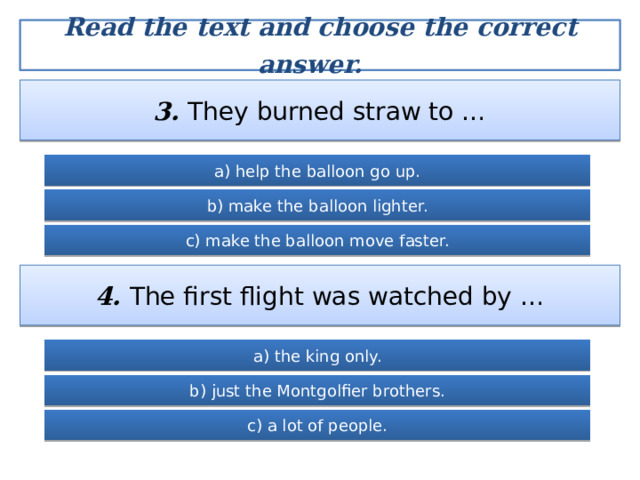 Read the text and choose the correct answer.

3. They burned straw to …

a) help the balloon go up.

b) make the balloon lighter.

c) make the balloon move faster.

4. The first flight was watched by …

a) the king only.

b) just the Montgolfier brothers.

c) a lot of people.